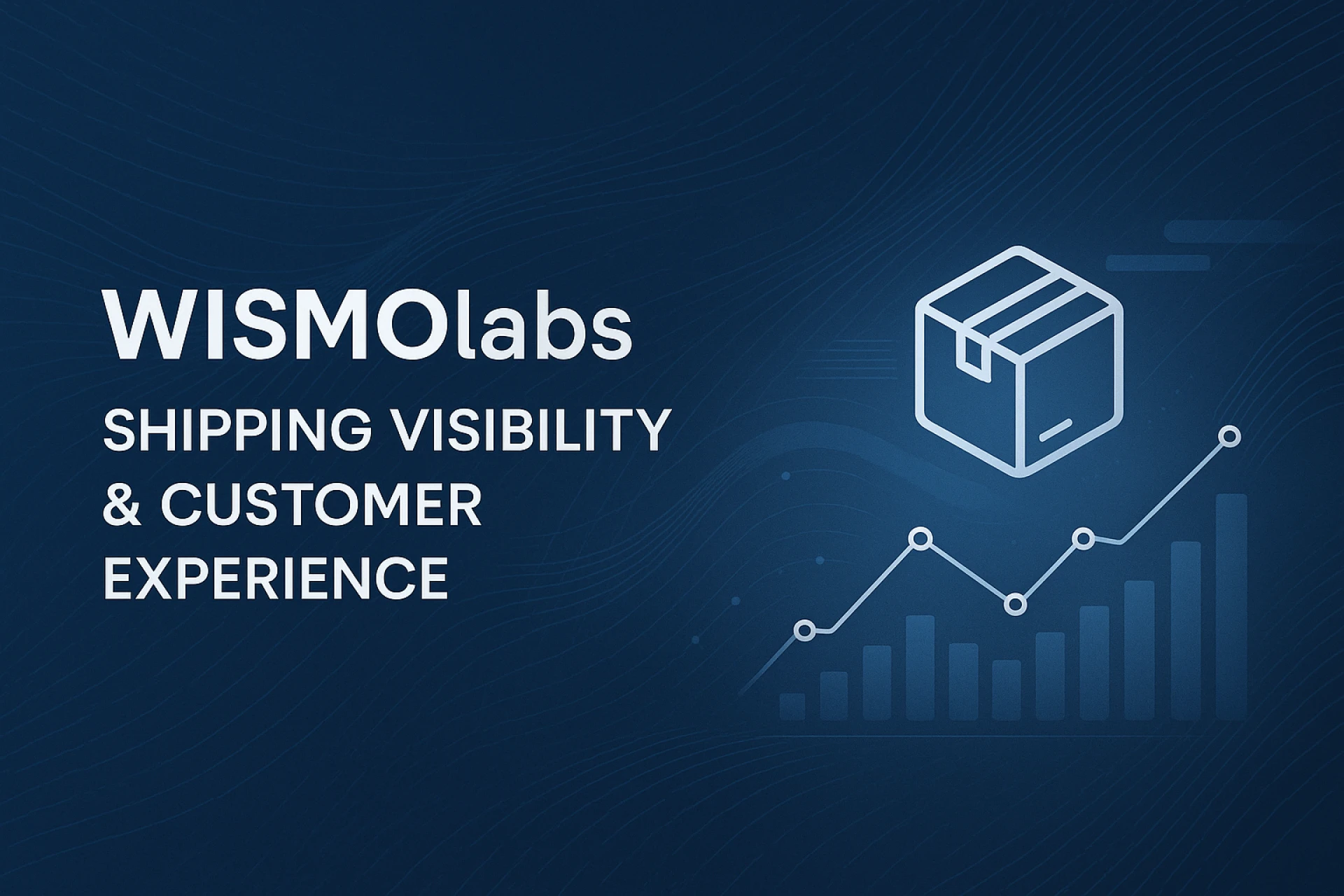 WISMOlabs

SHIPPING VISIBILITY & CUSTOMER EXPERIENCE